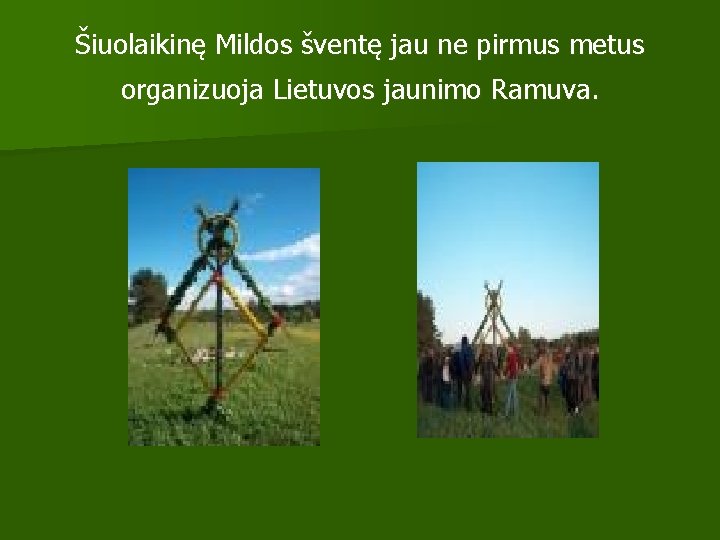 Šiuolaikinę Mildos šventę jau ne pirmus metus organizuoja Lietuvos jaunimo Ramuva.